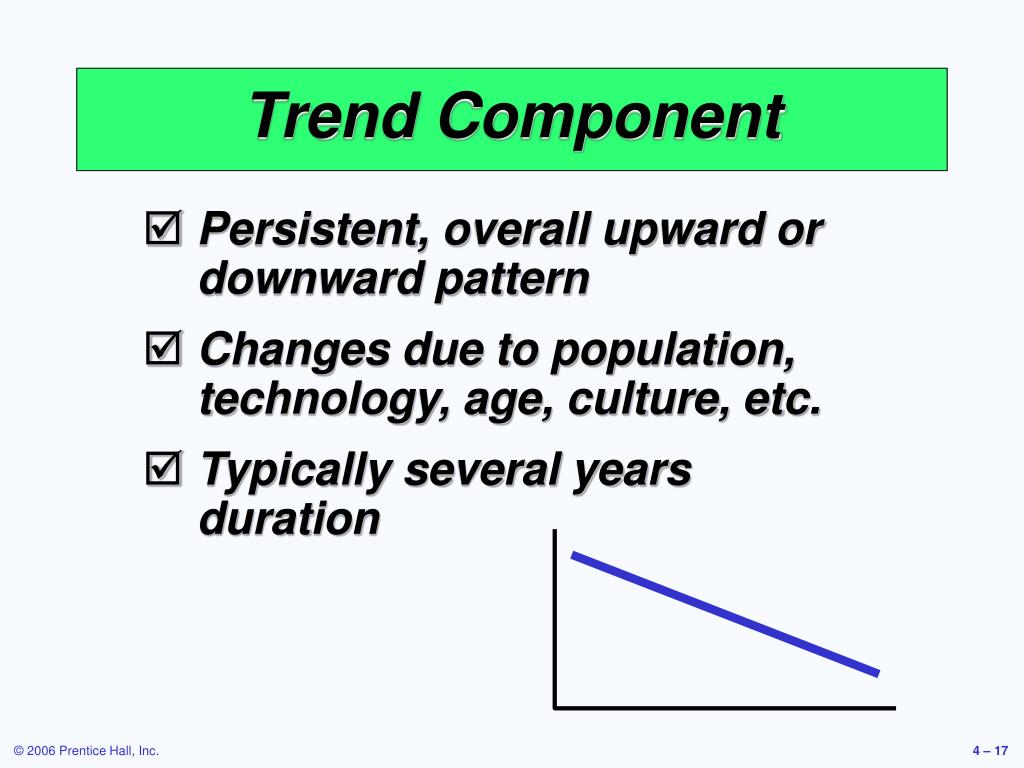 Trend Component

☑ Persistent, overall upward or downward pattern

☑ Changes due to population, technology, age, culture, etc.

☑ Typically several years duration

© 2006 Prentice Hall, Inc.

4 – 17